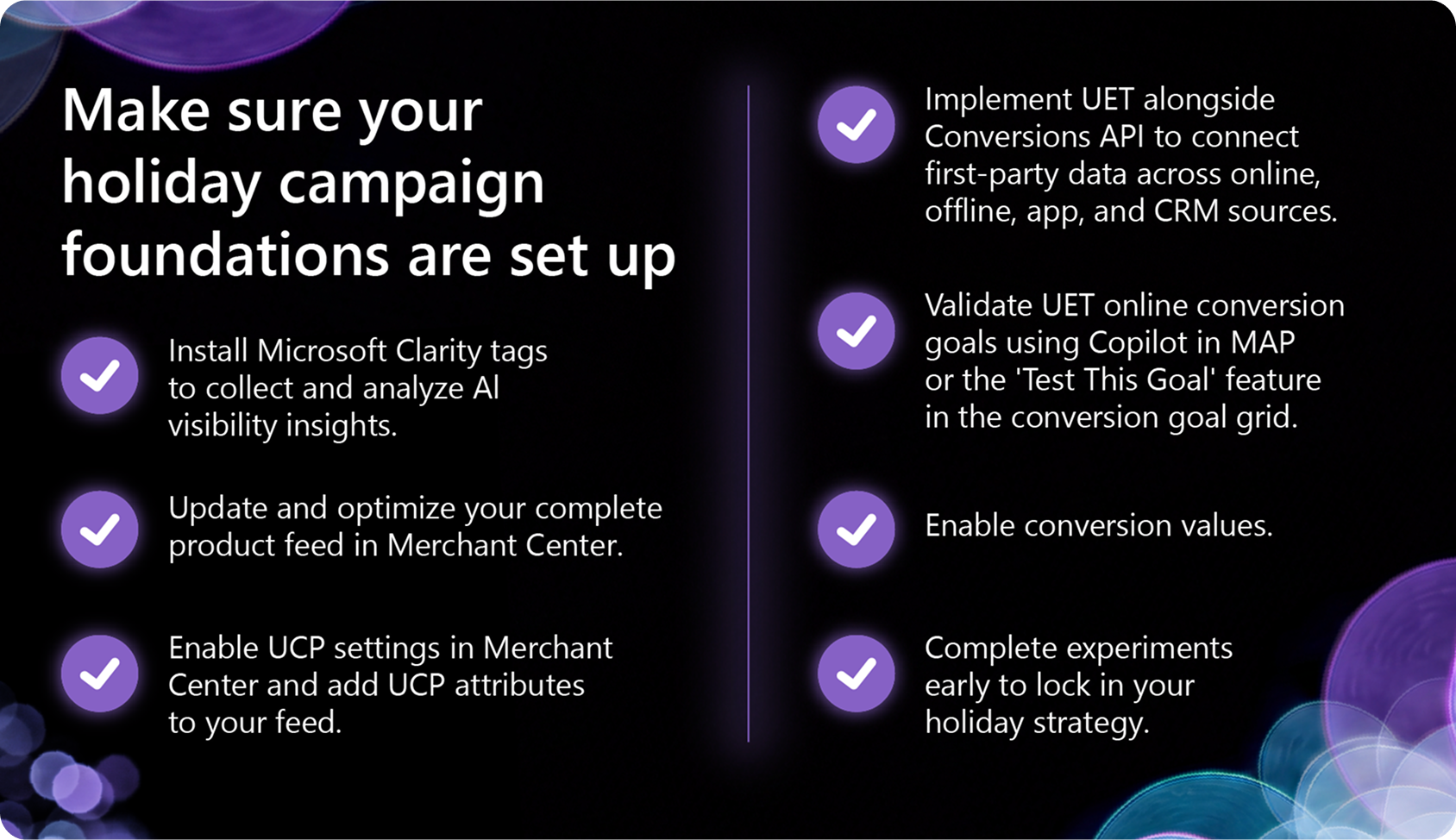 Make sure your holiday campaign foundations are set up

Install Microsoft Clarity tags to collect and analyze AI visibility insights.

Update and optimize your complete product feed in Merchant Center.

Enable UCP settings in Merchant Center and add UCP attributes to your feed.

Implement UET alongside Conversions API to connect first-party data across online, offline, app, and CRM sources.

Validate UET online conversion goals using Copilot in MAP or the 'Test This Goal' feature in the conversion goal grid.

Enable conversion values.

Complete experiments early to lock in your holiday strategy.